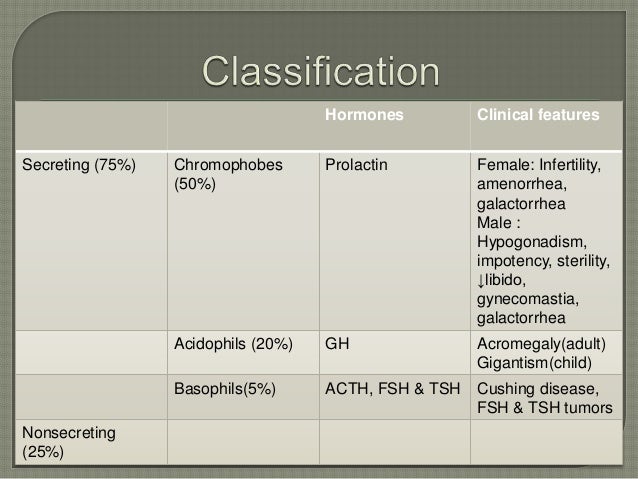 Classification

| | | Hormones | Clinical features |
|---|---|---|---|
| Secreting (75%) | Chromophobes (50%) | Prolactin | Female: Infertility, amenorrhea, galactorrhea Male : Hypogonadism, impotency, sterility, ↓libido, gynecomastia, galactorrhea |
| | Acidophils (20%) | GH | Acromegaly(adult) Gigantism(child) |
| | Basophils(5%) | ACTH, FSH & TSH | Cushing disease, FSH & TSH tumors |
| Nonsecreting (25%) | | | |